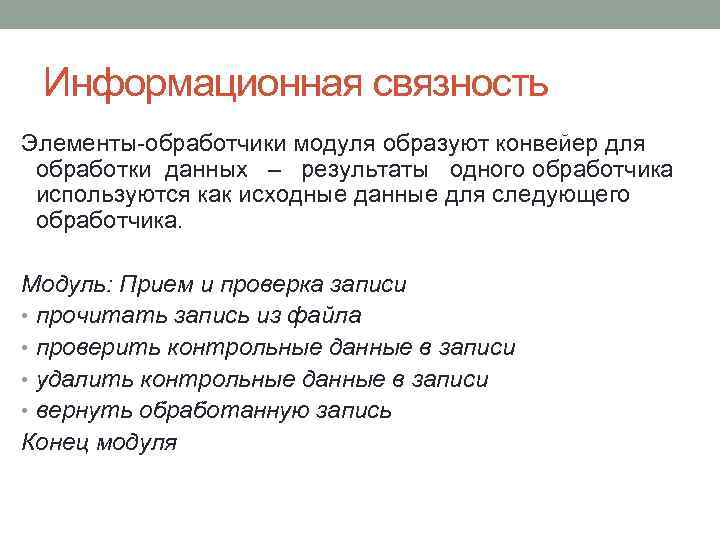 Информационная связность

Элементы-обработчики модуля образуют конвейер для обработки данных – результаты одного обработчика используются как исходные данные для следующего обработчика.

Модуль: Прием и проверка записи
• прочитать запись из файла
• проверить контрольные данные в записи
• удалить контрольные данные в записи
• вернуть обработанную запись
Конец модуля